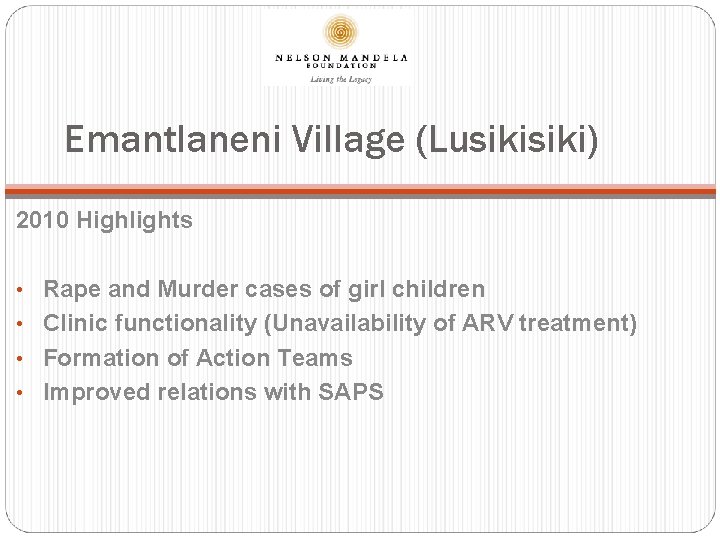 NELSON MANDELA
FOUNDATION
Living the Legacy

Emantlaneni Village (Lusikisiki)

2010 Highlights

• Rape and Murder cases of girl children
• Clinic functionality (Unavailability of ARV treatment)
• Formation of Action Teams
• Improved relations with SAPS